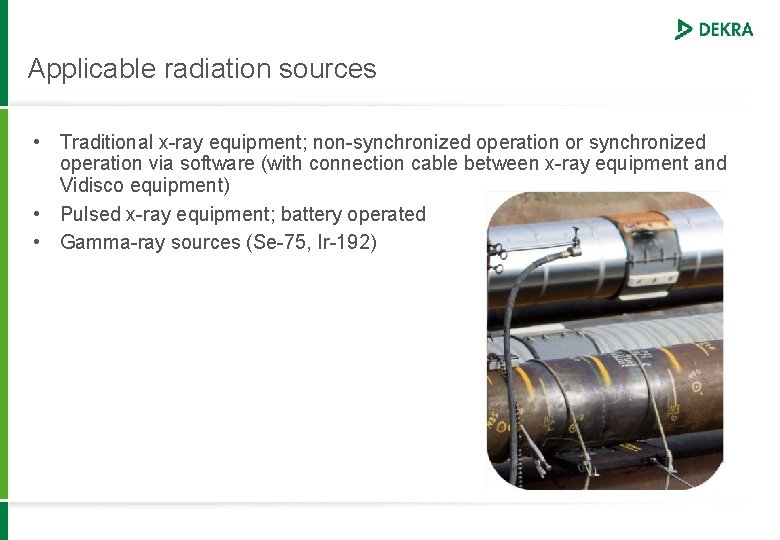 DEKRA

Applicable radiation sources

• Traditional x-ray equipment; non-synchronized operation or synchronized operation via software (with connection cable between x-ray equipment and Vidisco equipment)
• Pulsed x-ray equipment; battery operated
• Gamma-ray sources (Se-75, Ir-192)